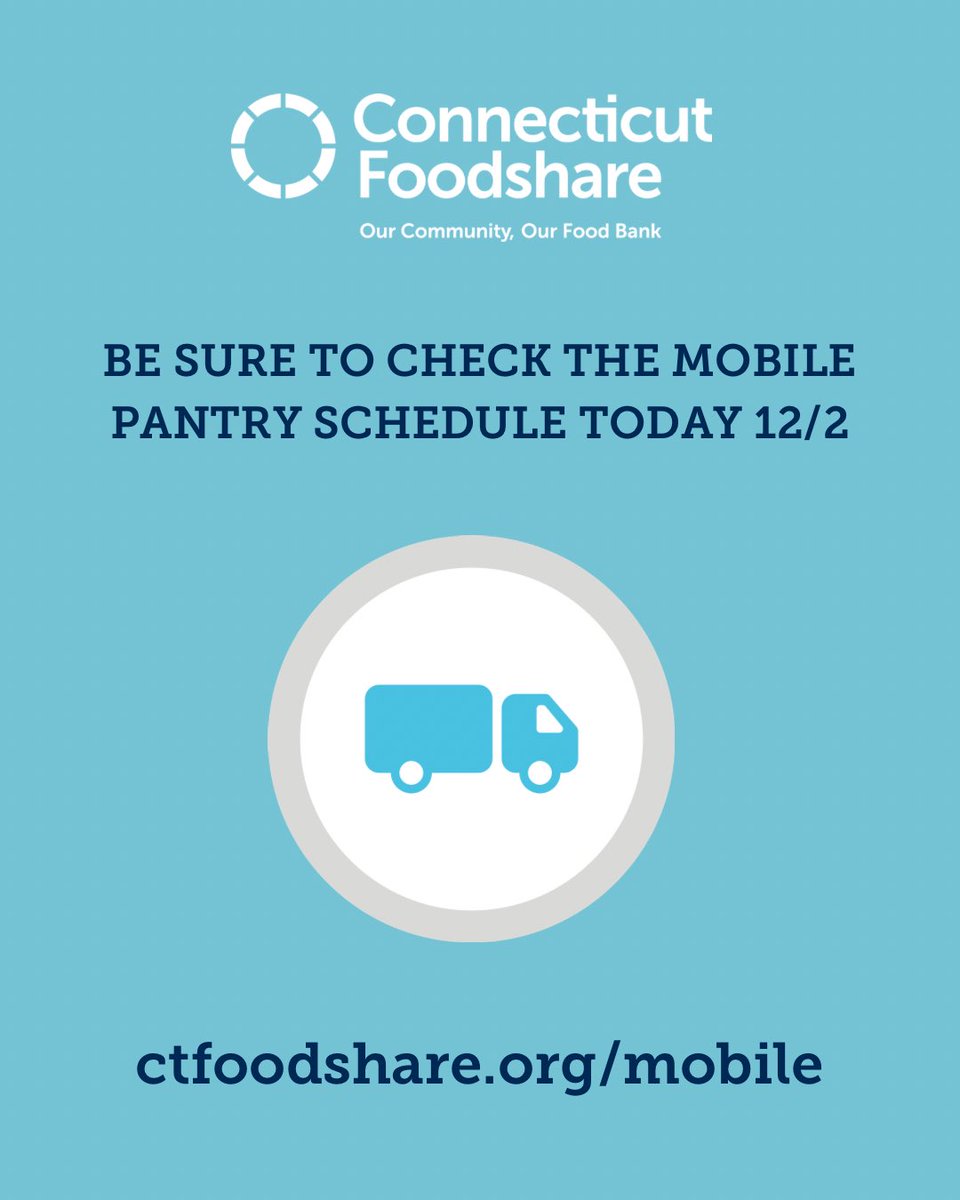 Connecticut Foodshare

Our Community, Our Food Bank

BE SURE TO CHECK THE MOBILE PANTRY SCHEDULE TODAY 12/2

ctfoodshare.org/mobile